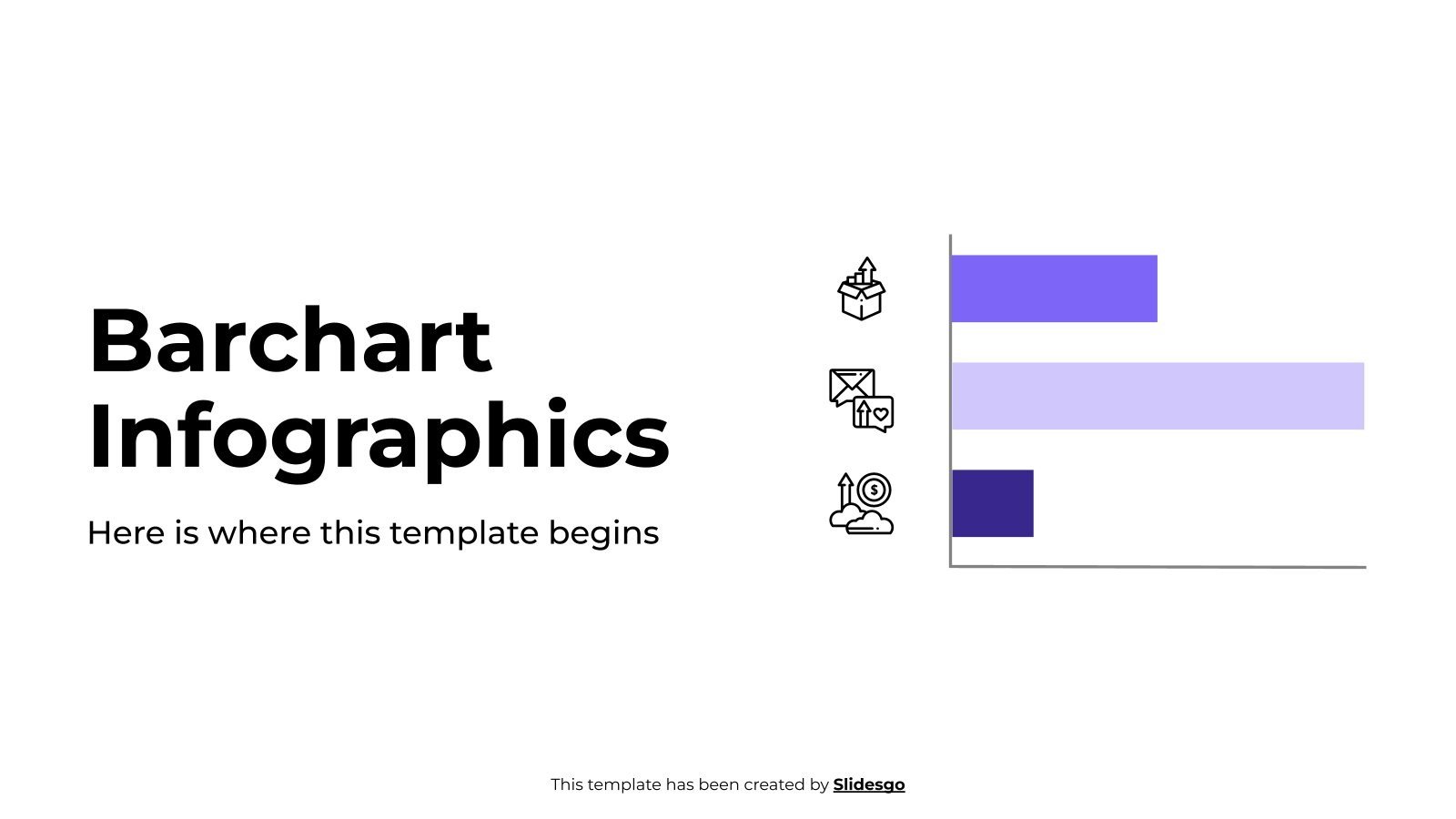 Barchart Infographics

Here is where this template begins

This template has been created by Slidesgo